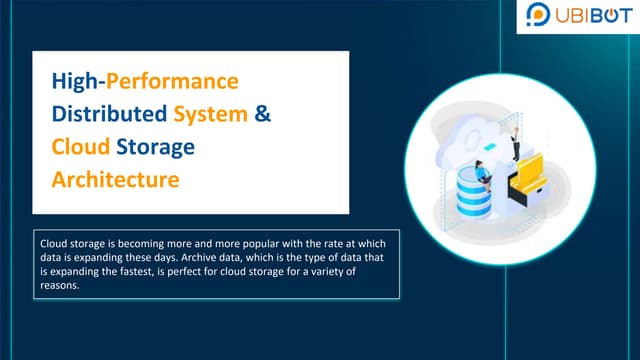 UBIBOT

High-Performance Distributed System & Cloud Storage Architecture

Cloud storage is becoming more and more popular with the rate at which data is expanding these days. Archive data, which is the type of data that is expanding the fastest, is perfect for cloud storage for a variety of reasons.